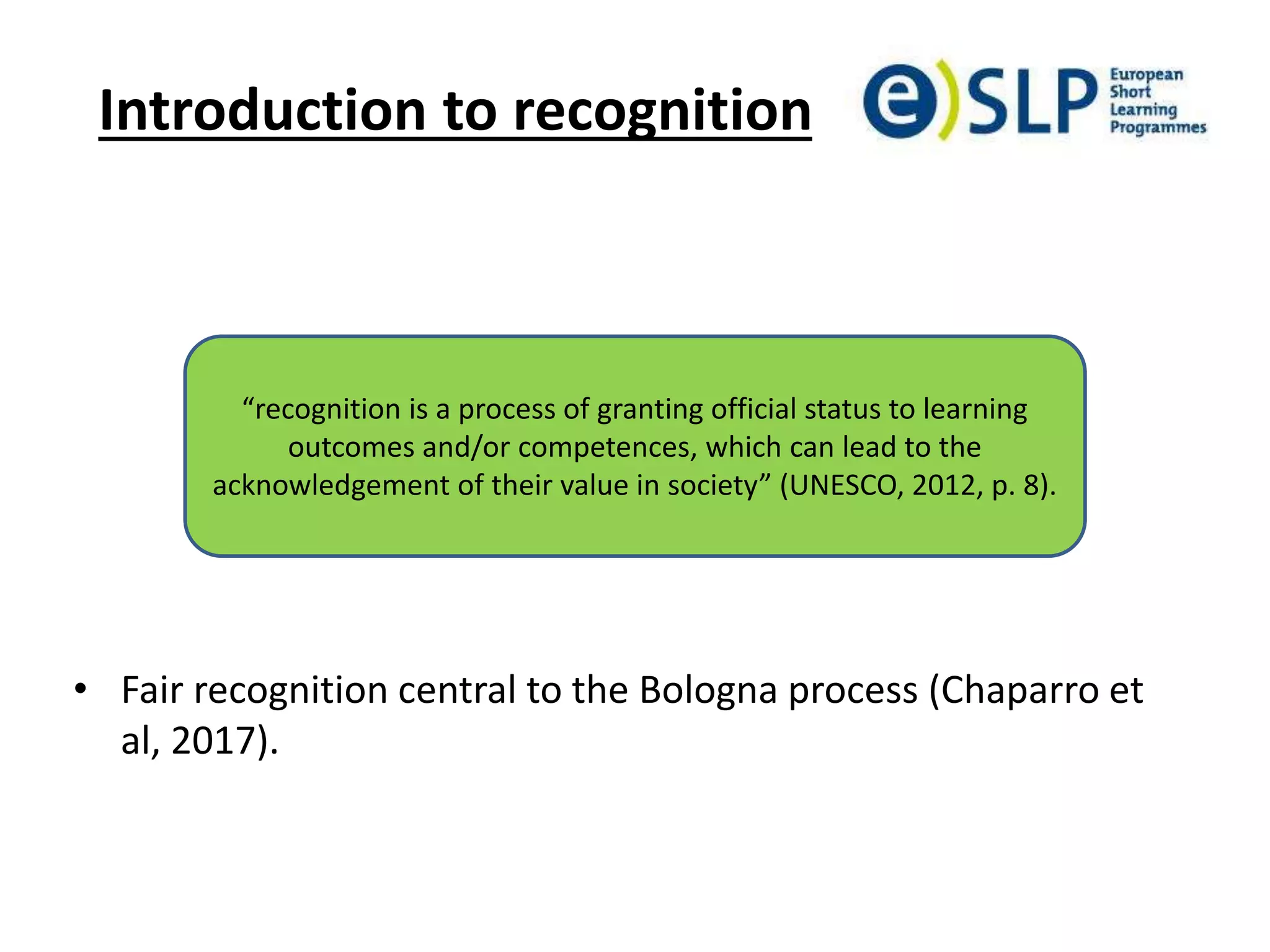 Introduction to recognition

e)SLP European Short Learning Programmes

“recognition is a process of granting official status to learning outcomes and/or competences, which can lead to the acknowledgement of their value in society” (UNESCO, 2012, p. 8).

• Fair recognition central to the Bologna process (Chaparro et al, 2017).